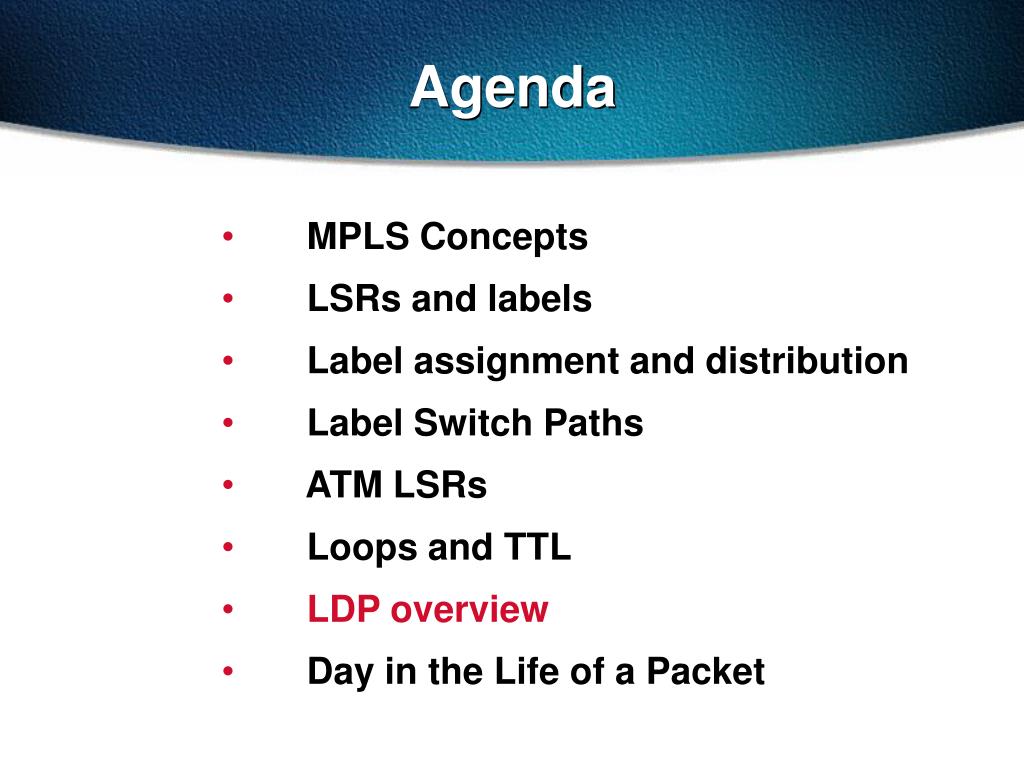 Agenda

• MPLS Concepts
• LSRs and labels
• Label assignment and distribution
• Label Switch Paths
• ATM LSRs
• Loops and TTL
• LDP overview
• Day in the Life of a Packet